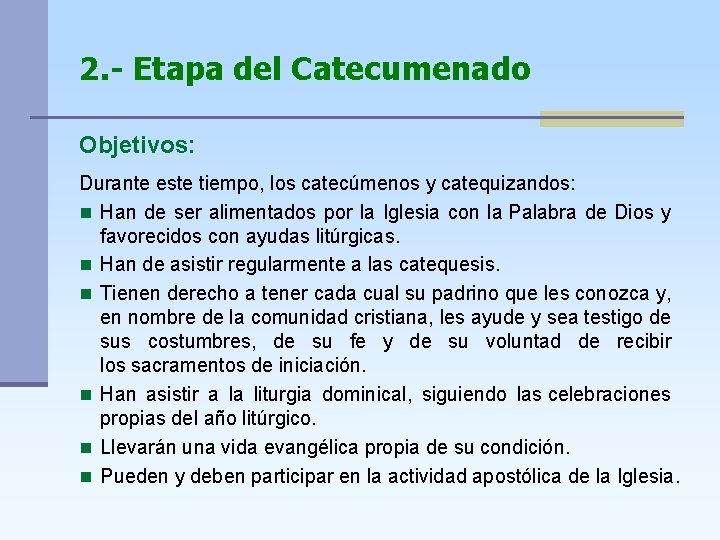 2.- Etapa del Catecumenado

Objetivos:

Durante este tiempo, los catecúmenos y catequizandos:

- Han de ser alimentados por la Iglesia con la Palabra de Dios y favorecidos con ayudas litúrgicas.
- Han de asistir regularmente a las catequesis.
- Tienen derecho a tener cada cual su padrino que les conozca y, en nombre de la comunidad cristiana, les ayude y sea testigo de sus costumbres, de su fe y de su voluntad de recibir los sacramentos de iniciación.
- Han asistir a la liturgia dominical, siguiendo las celebraciones propias del año litúrgico.
- Llevarán una vida evangélica propia de su condición.
- Pueden y deben participar en la actividad apostólica de la Iglesia.